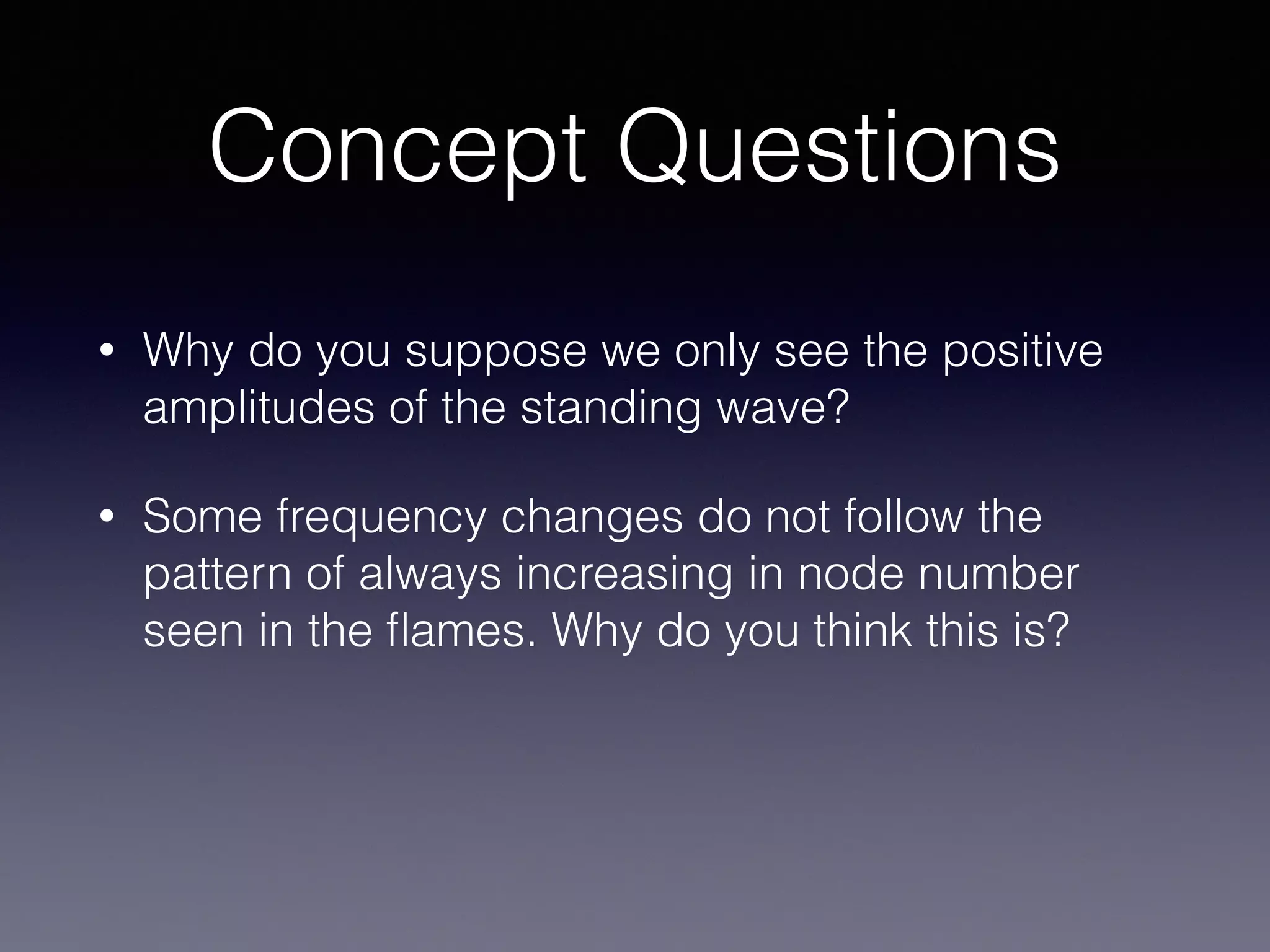 Concept Questions

• Why do you suppose we only see the positive amplitudes of the standing wave?

• Some frequency changes do not follow the pattern of always increasing in node number seen in the flames. Why do you think this is?